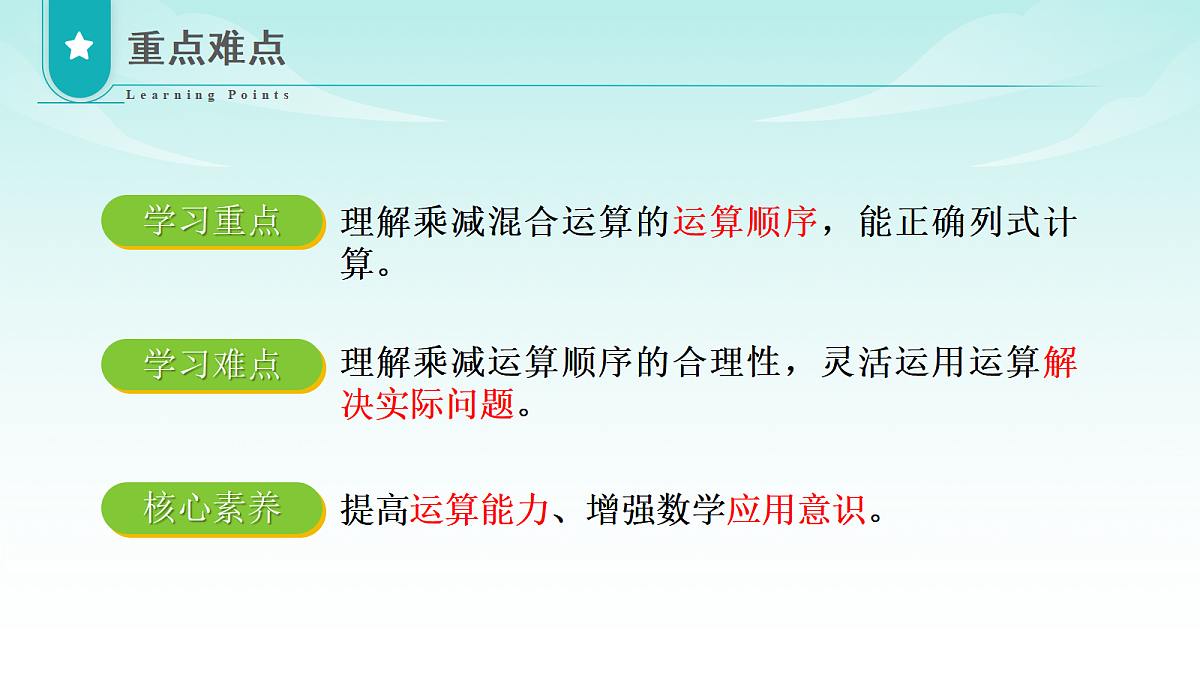 重点难点

Learning Points

学习重点

理解乘减混合运算的运算顺序，能正确列式计算。

学习难点

理解乘减运算顺序的合理性，灵活运用运算解决实际问题。

核心素养

提高运算能力、增强数学应用意识。